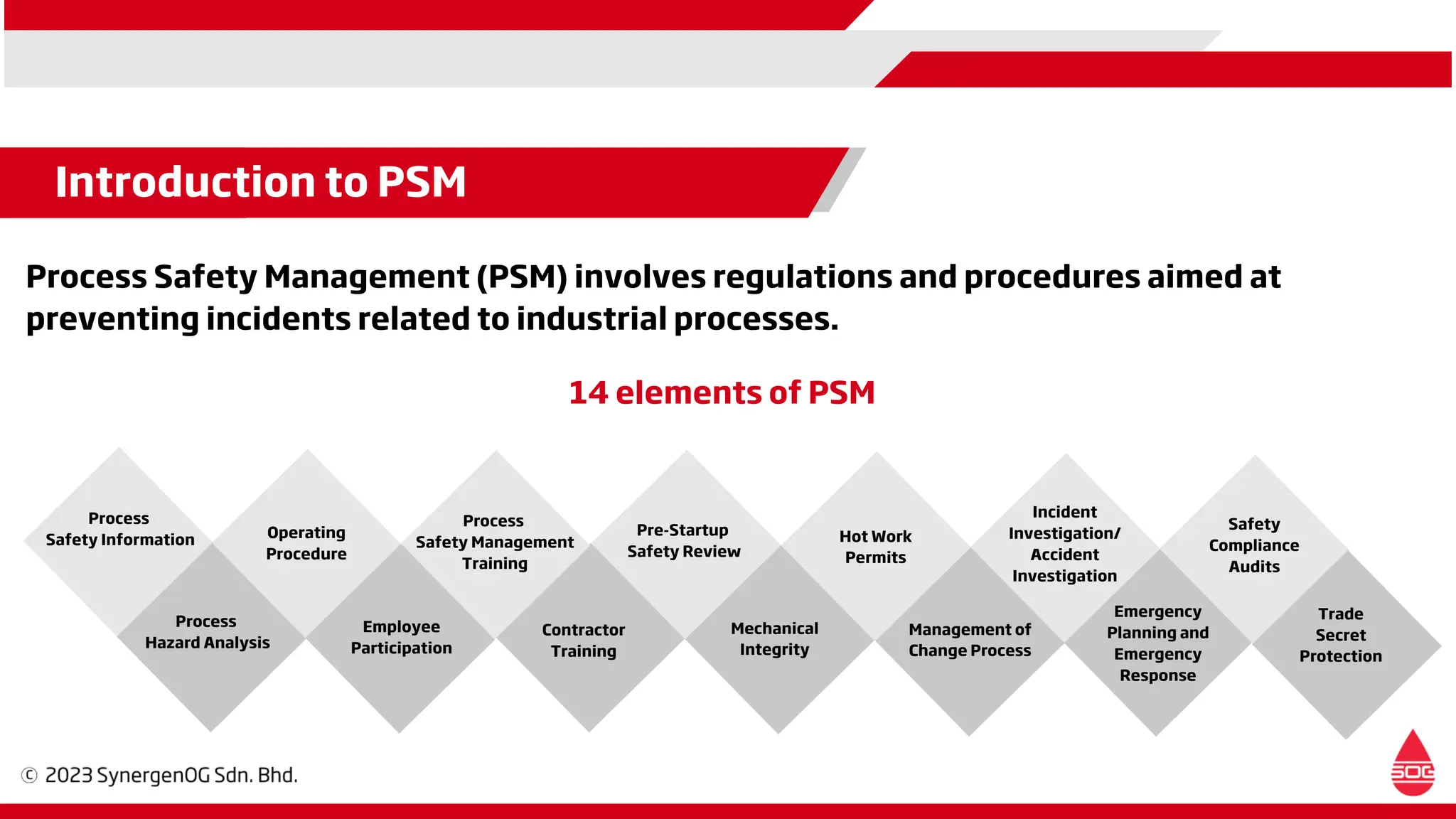 Introduction to PSM

Process Safety Management (PSM) involves regulations and procedures aimed at preventing incidents related to industrial processes.

14 elements of PSM

Process Safety Information

Process Hazard Analysis

Operating Procedure

Employee Participation

Process Safety Management Training

Contractor Training

Pre-Startup Safety Review

Mechanical Integrity

Hot Work Permits

Management of Change Process

Incident Investigation/ Accident Investigation

Emergency Planning and Emergency Response

Safety Compliance Audits

Trade Secret Protection

© 2023 SynergenOG Sdn. Bhd.

SOG